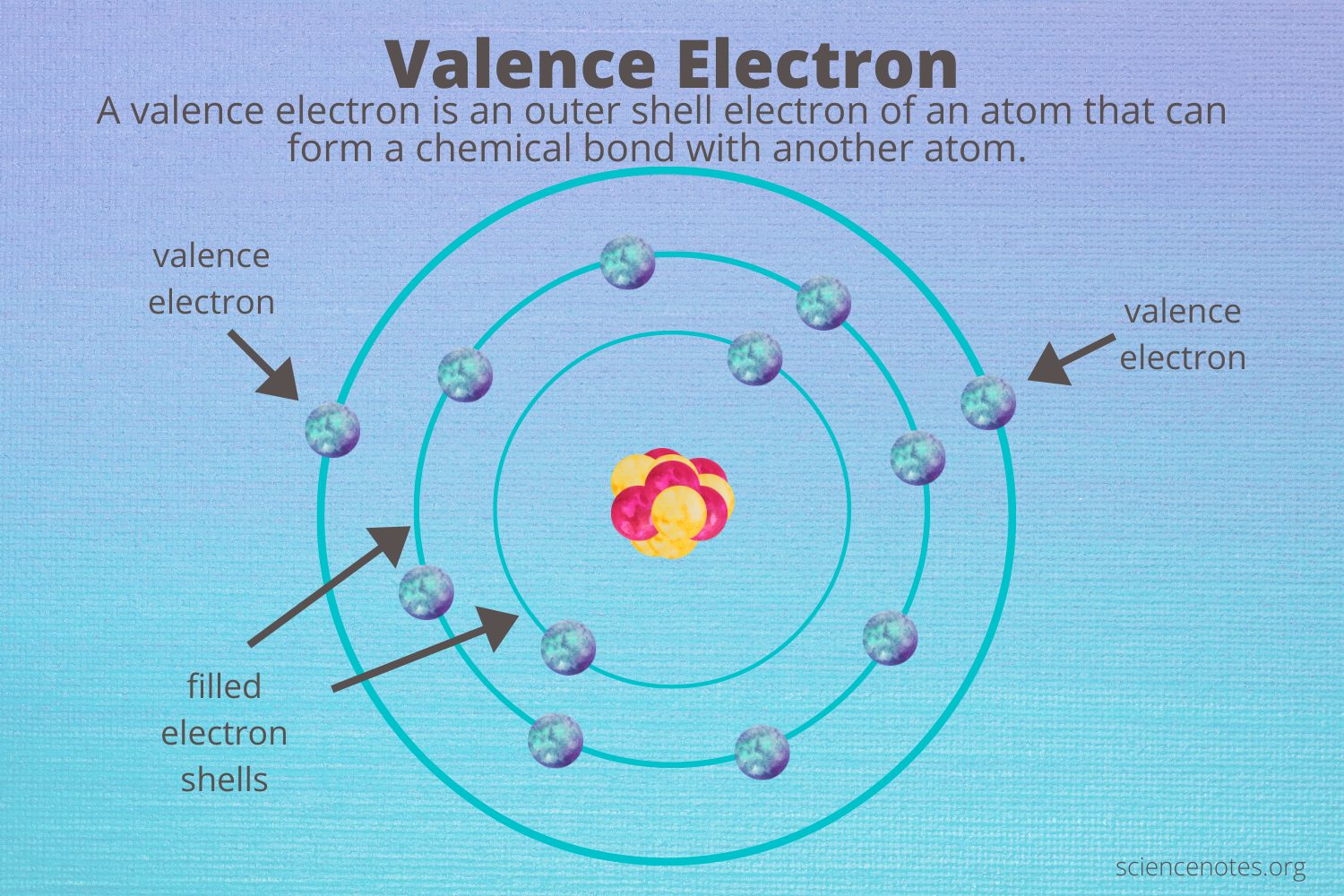 Valence Electron

A valence electron is an outer shell electron of an atom that can form a chemical bond with another atom.

valence electron

valence electron

filled electron shells

sciencenotes.org